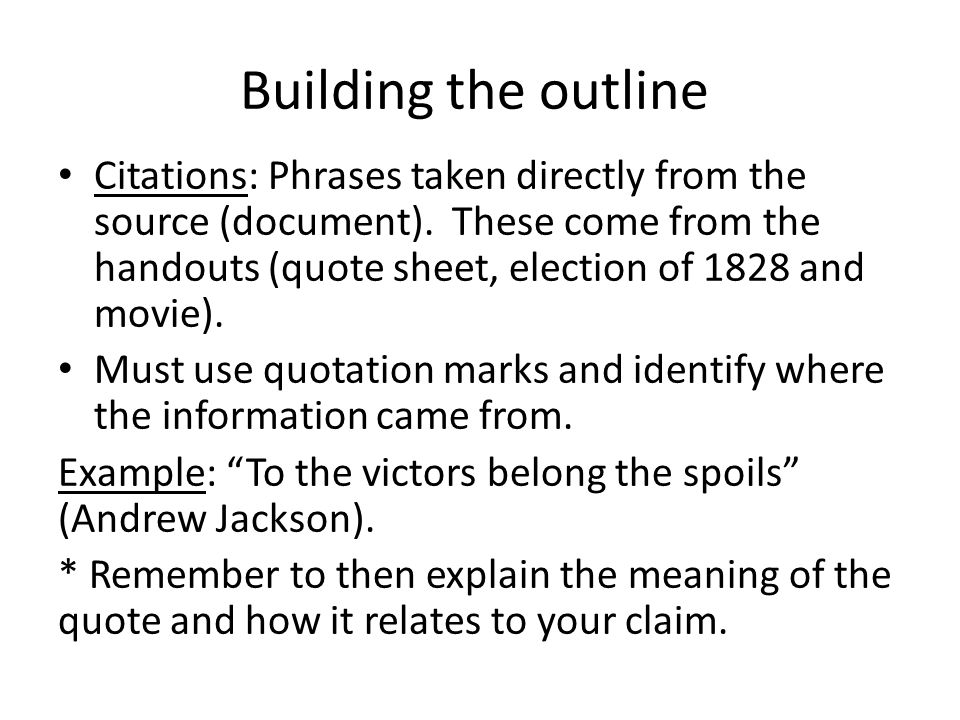 Building the outline

• Citations: Phrases taken directly from the source (document). These come from the handouts (quote sheet, election of 1828 and movie).

• Must use quotation marks and identify where the information came from.

Example: “To the victors belong the spoils” (Andrew Jackson).

* Remember to then explain the meaning of the quote and how it relates to your claim.